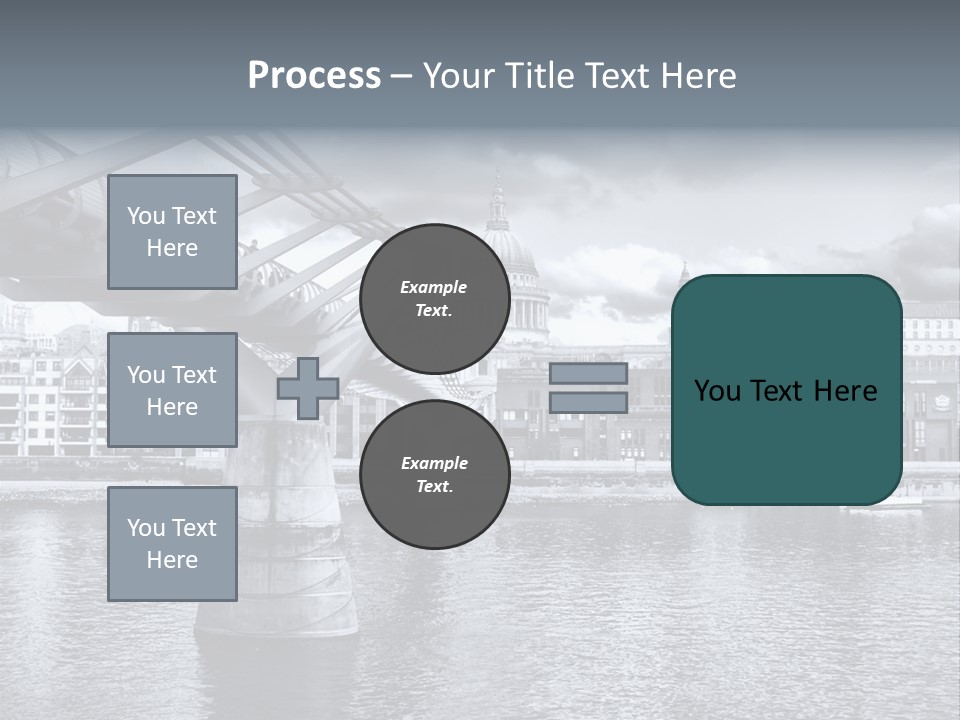 Process – Your Title Text Here

You Text Here

You Text Here

You Text Here

Example Text.

Example Text.

You Text Here